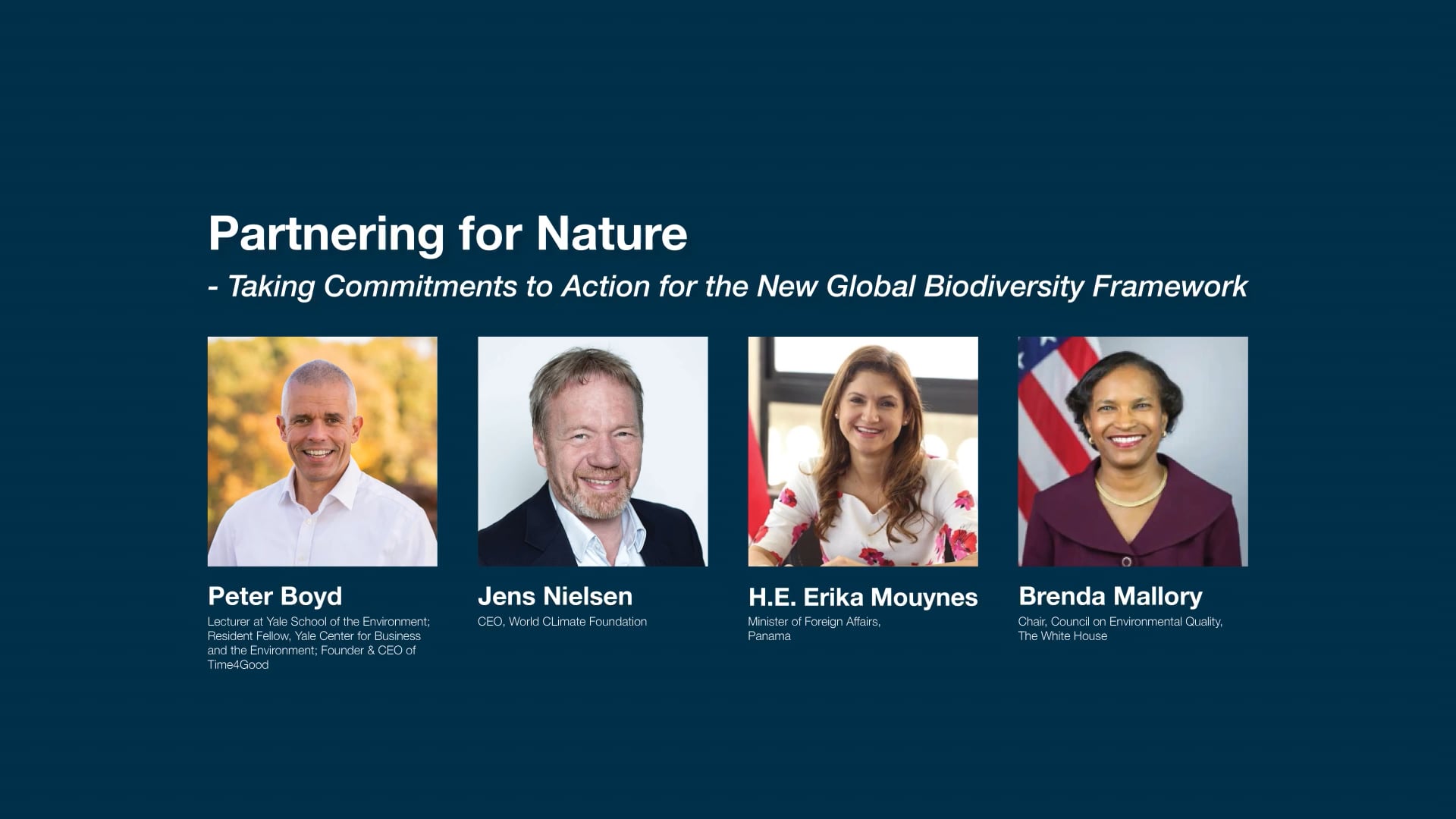 Partnering for Nature
- Taking Commitments to Action for the New Global Biodiversity Framework

Peter Boyd
Lecturer at Yale School of the Environment; Resident Fellow, Yale Center for Business and the Environment; Founder & CEO of Time4Good

Jens Nielsen
CEO, World CLimate Foundation

H.E. Erika Mouynes
Minister of Foreign Affairs, Panama

Brenda Mallory
Chair, Council on Environmental Quality, The White House